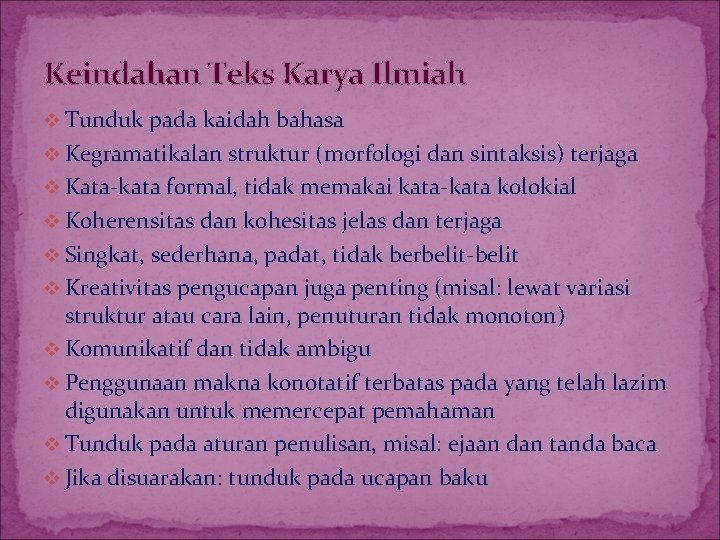 Keindahan Teks Karya Ilmiah

❖ Tunduk pada kaidah bahasa
❖ Kegramatikalan struktur (morfologi dan sintaksis) terjaga
❖ Kata-kata formal, tidak memakai kata-kata kolokial
❖ Koherensitas dan kohesitas jelas dan terjaga
❖ Singkat, sederhana, padat, tidak berbelit-belit
❖ Kreativitas pengucapan juga penting (misal: lewat variasi struktur atau cara lain, penuturan tidak monoton)
❖ Komunikatif dan tidak ambigu
❖ Penggunaan makna konotatif terbatas pada yang telah lazim digunakan untuk memercepat pemahaman
❖ Tunduk pada aturan penulisan, misal: ejaan dan tanda baca
❖ Jika disuarakan: tunduk pada ucapan baku